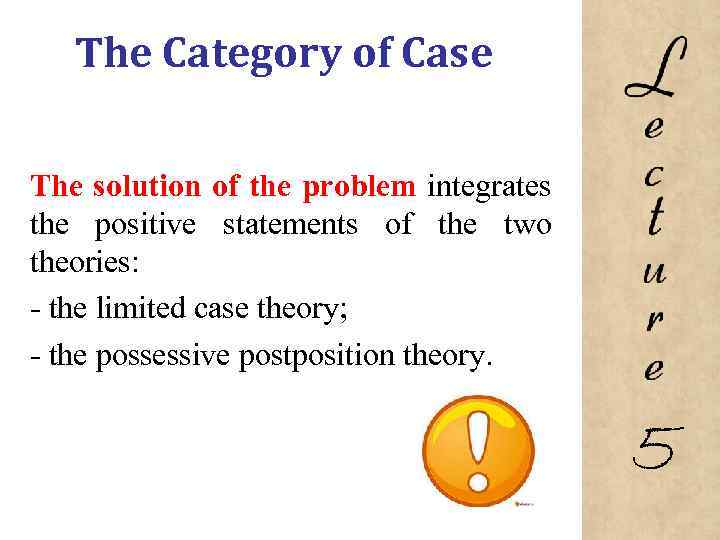 The Category of Case

The solution of the problem integrates the positive statements of the two theories:

- the limited case theory;

- the possessive postposition theory.

Lecture 5